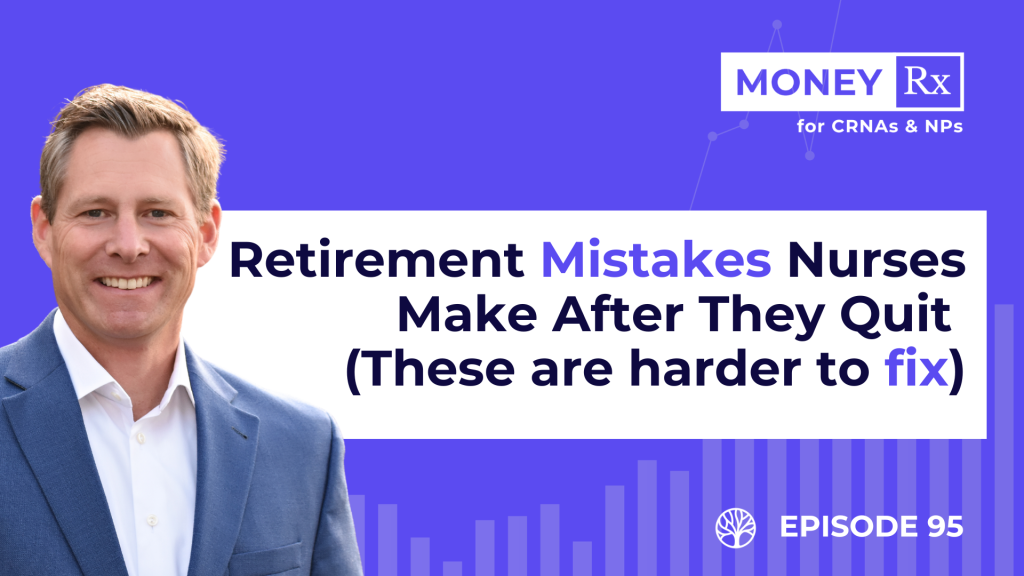 MONEY Rx
for CRNAs & NPs

Retirement Mistakes Nurses Make After They Quit (These are harder to fix)

EPISODE 95